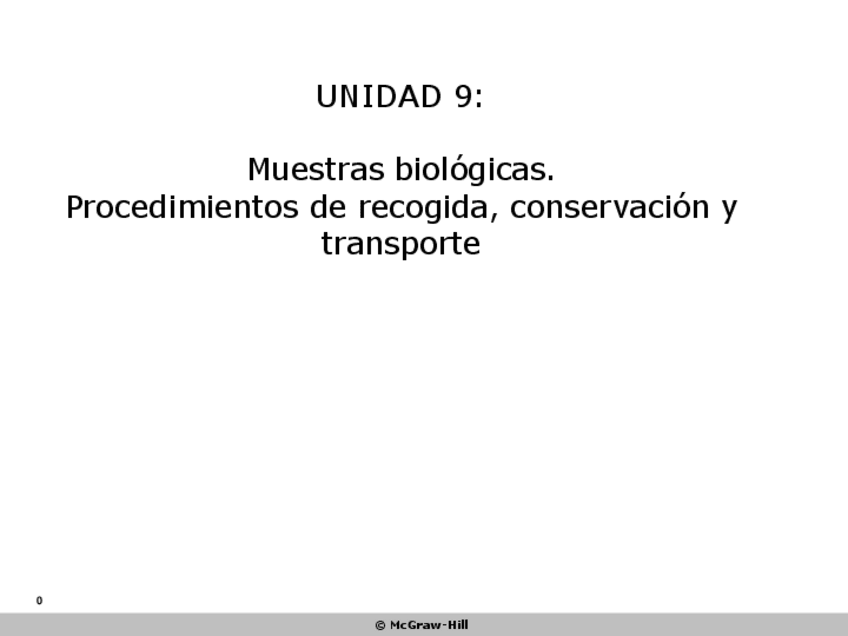 UNIDAD 9:

Muestras biológicas.
Procedimientos de recogida, conservación y transporte

0

© McGraw-Hill